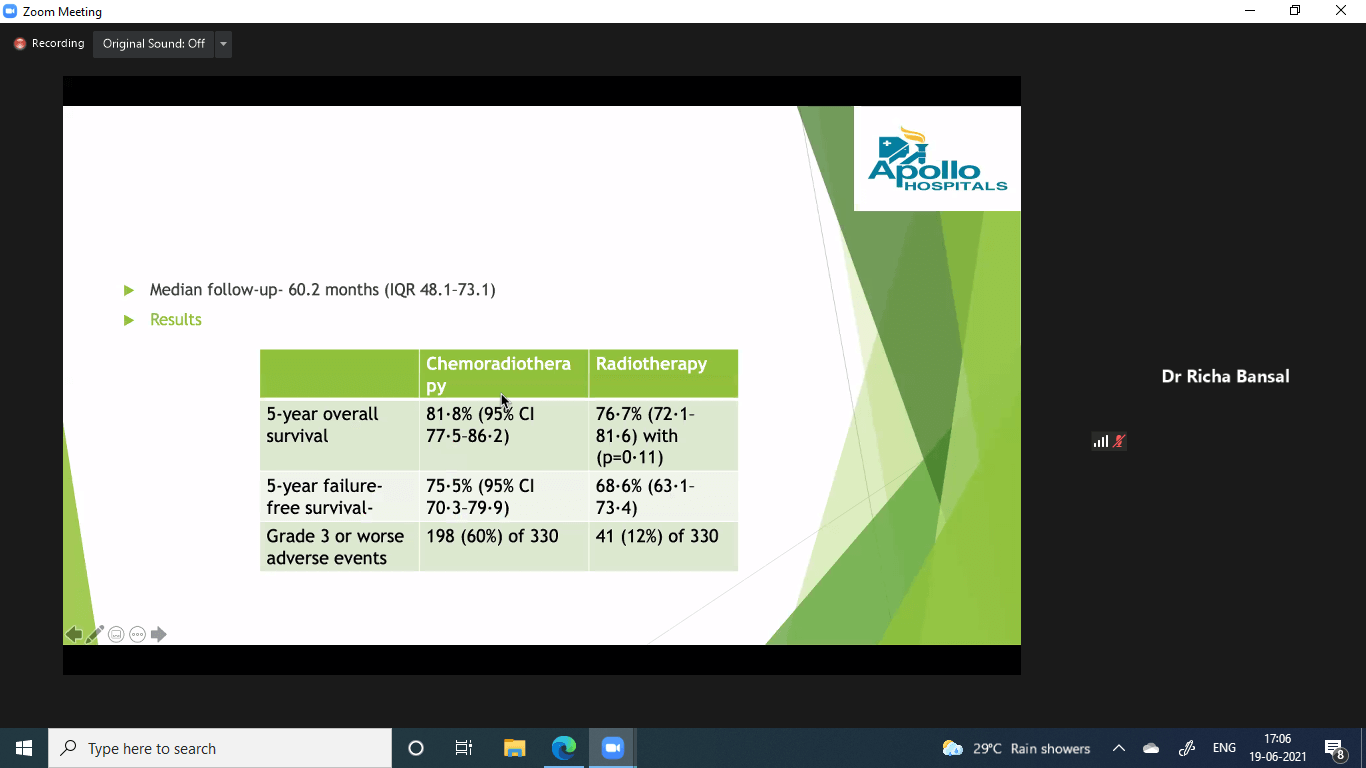 Zoom Meeting

Recording Original Sound: Off

Apollo HOSPITALS

Median follow-up- 60.2 months (IQR 48.1–73.1)

Results

| | Chemoradiotherapy | Radiotherapy |
|---|---|---|
| 5-year overall survival | 81·8% (95% CI 77·5–86·2) | 76·7% (72·1–81·6) with (p=0·11) |
| 5-year failure-free survival- | 75·5% (95% CI 70·3–79·9) | 68·6% (63·1–73·4) |
| Grade 3 or worse adverse events | 198 (60%) of 330 | 41 (12%) of 330 |

Dr Richa Bansal

Type here to search

29°C Rain showers ENG 17:06 19-06-2021 8